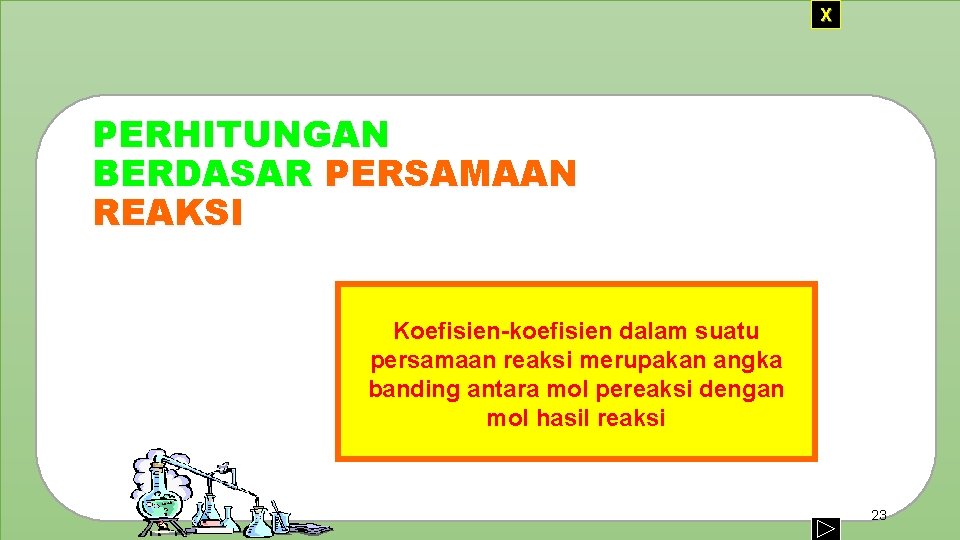 X

PERHITUNGAN BERDASAR PERSAMAAN REAKSI

Koefisien-koefisien dalam suatu persamaan reaksi merupakan angka banding antara mol pereaksi dengan mol hasil reaksi

23